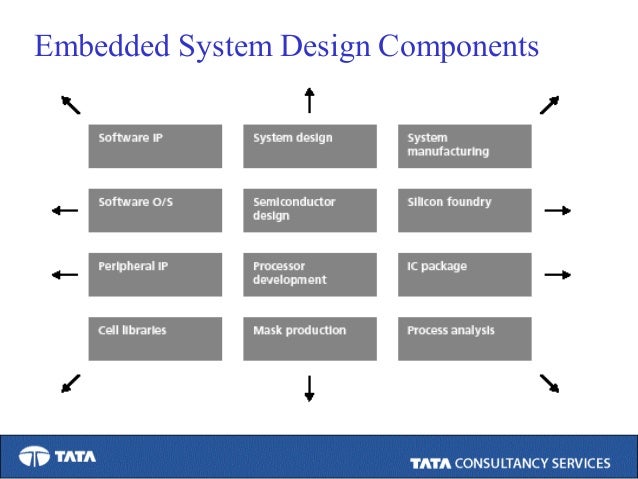 Embedded System Design Components

Software IP

System design

System manufacturing

Software O/S

Semiconductor design

Silicon foundry

Peripheral IP

Processor development

IC package

Cell libraries

Mask production

Process analysis

TATA

TATA CONSULTANCY SERVICES